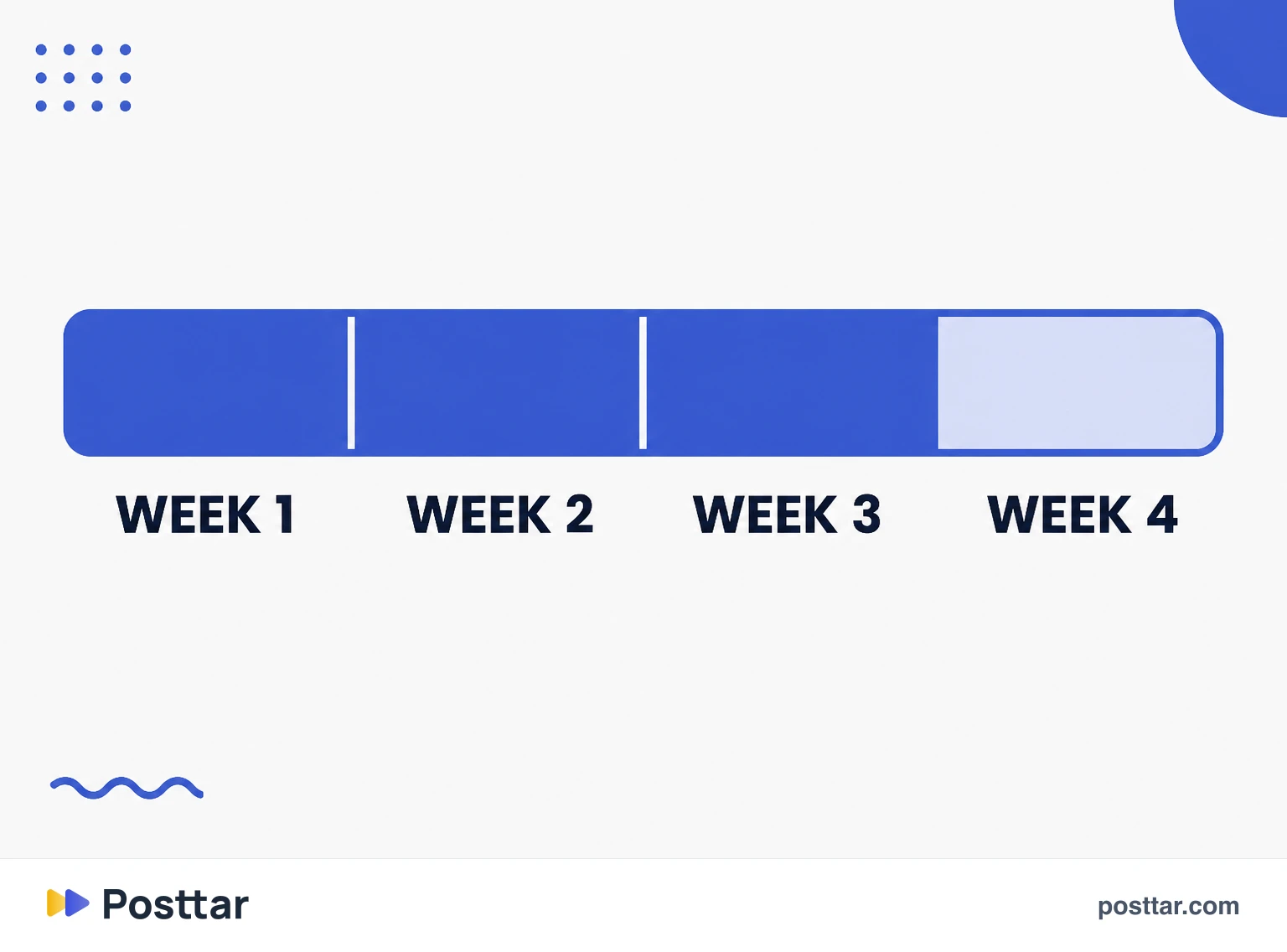 WEEK 1 WEEK 2 WEEK 3 WEEK 4

Posttar

posttar.com